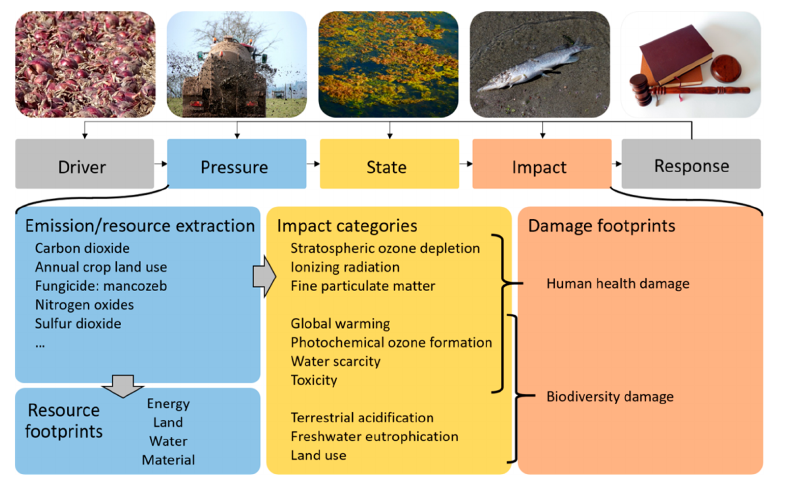 Driver

Pressure

State

Impact

Response

Emission/resource extraction
Carbon dioxide
Annual crop land use
Fungicide: mancozeb
Nitrogen oxides
Sulfur dioxide
...

Resource footprints
Energy
Land
Water
Material

Impact categories
Stratospheric ozone depletion
Ionizing radiation
Fine particulate matter

Global warming
Photochemical ozone formation
Water scarcity
Toxicity

Terrestrial acidification
Freshwater eutrophication
Land use

Damage footprints

Human health damage

Biodiversity damage